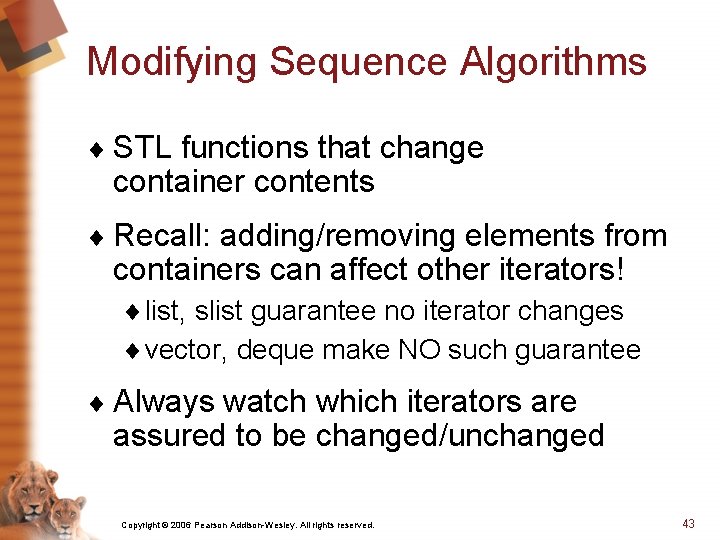 Modifying Sequence Algorithms

♦ STL functions that change container contents

♦ Recall: adding/removing elements from containers can affect other iterators!

♦ list, slist guarantee no iterator changes

♦ vector, deque make NO such guarantee

♦ Always watch which iterators are assured to be changed/unchanged

Copyright © 2006 Pearson Addison-Wesley. All rights reserved.

43